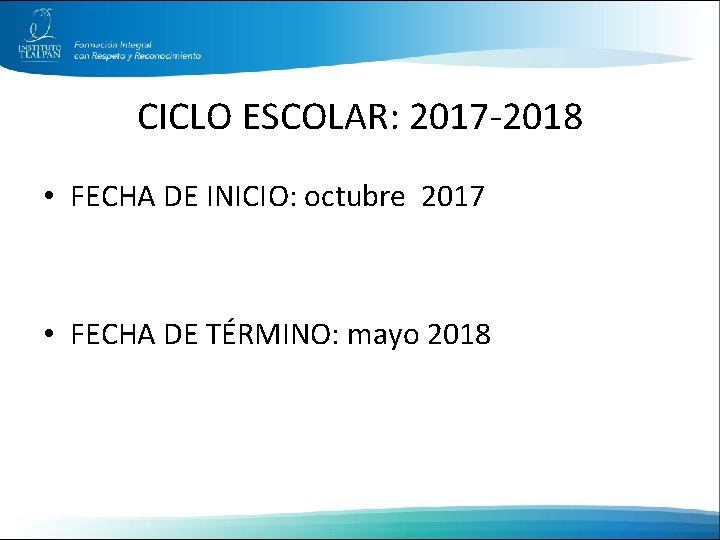 INSTITUTO TLALPAN

Formación Integral con Respeto y Reconocimiento

CICLO ESCOLAR: 2017-2018

• FECHA DE INICIO: octubre 2017

• FECHA DE TÉRMINO: mayo 2018